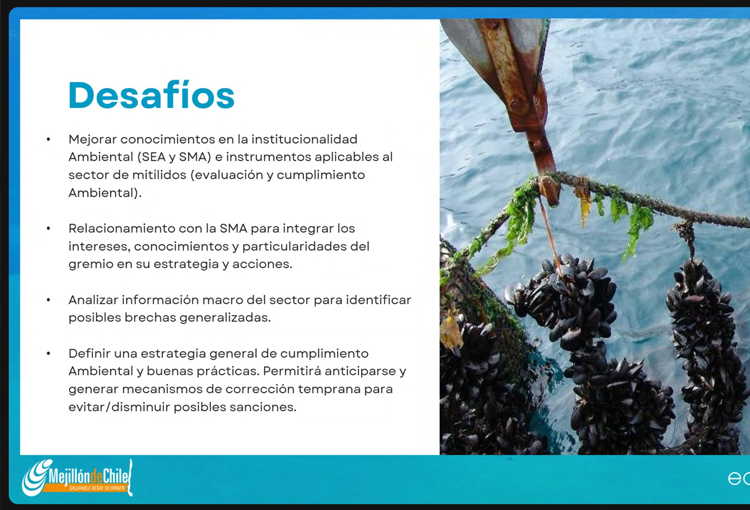 Desafíos

• Mejorar conocimientos en la institucionalidad Ambiental (SEA y SMA) e instrumentos aplicables al sector de mitílidos (evaluación y cumplimiento Ambiental).

• Relacionamiento con la SMA para integrar los intereses, conocimientos y particularidades del gremio en su estrategia y acciones.

• Analizar información macro del sector para identificar posibles brechas generalizadas.

• Definir una estrategia general de cumplimiento Ambiental y buenas prácticas. Permitirá anticiparse y generar mecanismos de corrección temprana para evitar/disminuir posibles sanciones.

MejillóndeChile
SALUDABLE DESDE SU ORIGEN

ec